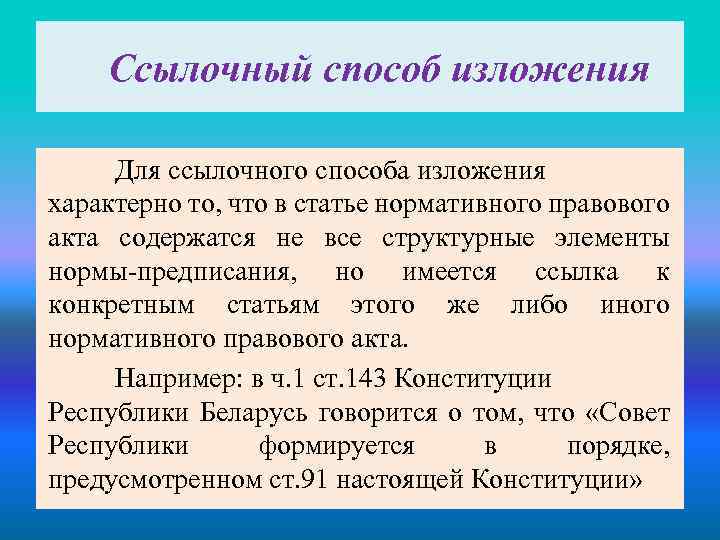 Ссылочный способ изложения

Для ссылочного способа изложения характерно то, что в статье нормативного правового акта содержатся не все структурные элементы нормы-предписания, но имеется ссылка к конкретным статьям этого же либо иного нормативного правового акта.

Например: в ч.1 ст.143 Конституции Республики Беларусь говорится о том, что «Совет Республики формируется в порядке, предусмотренном ст.91 настоящей Конституции»